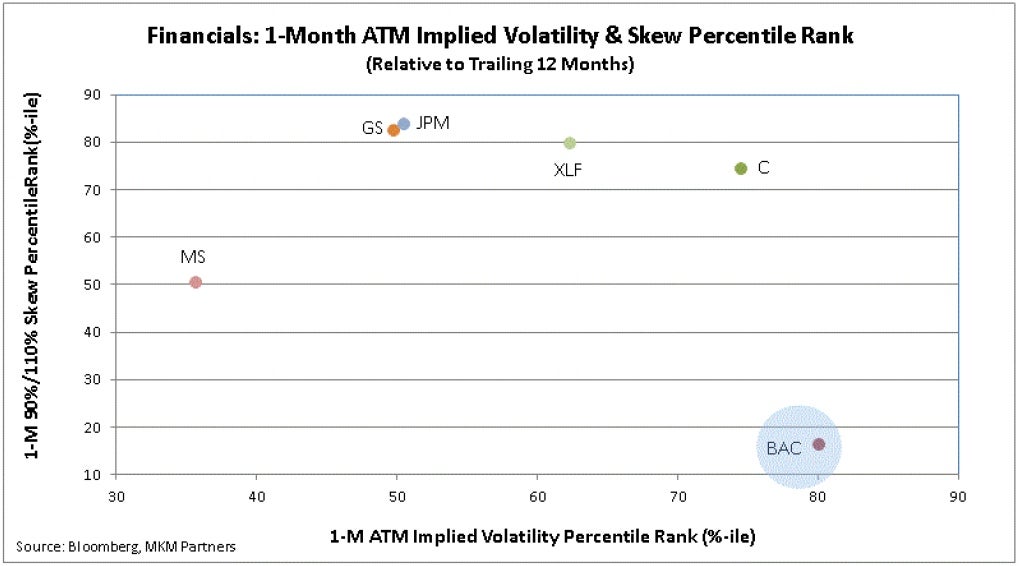 Financials: 1-Month ATM Implied Volatility & Skew Percentile Rank
(Relative to Trailing 12 Months)

1-M 90%/110% Skew PercentileRank(%-ile)

90
80
70
60
50
40
30
20
10

GS
JPM
XLF
C
MS
BAC

30
40
50
60
70
80
90

1-M ATM Implied Volatility Percentile Rank (%-ile)

Source: Bloomberg, MKM Partners